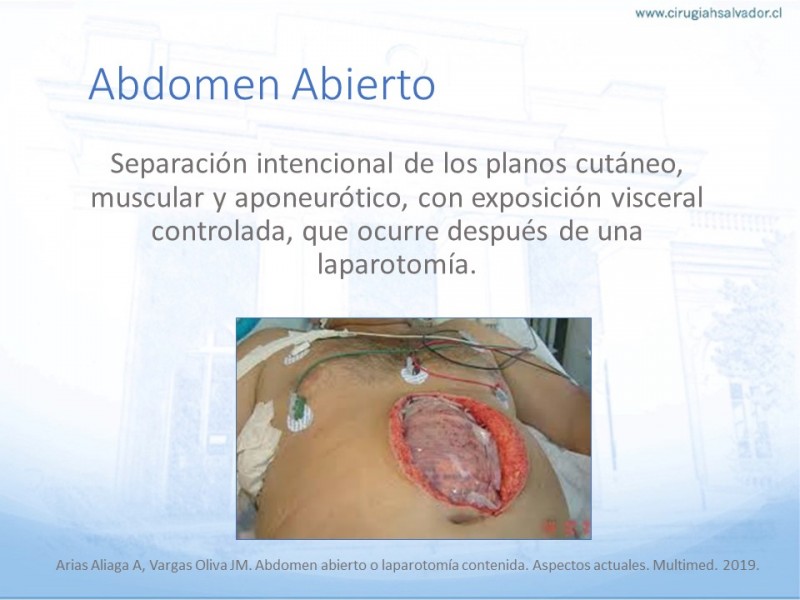 www.cirugiahsalvador.cl

Abdomen Abierto

Separación intencional de los planos cutáneo, muscular y aponeurótico, con exposición visceral controlada, que ocurre después de una laparotomía.

Arias Aliaga A, Vargas Oliva JM. Abdomen abierto o laparotomía contenida. Aspectos actuales. Multimed. 2019.